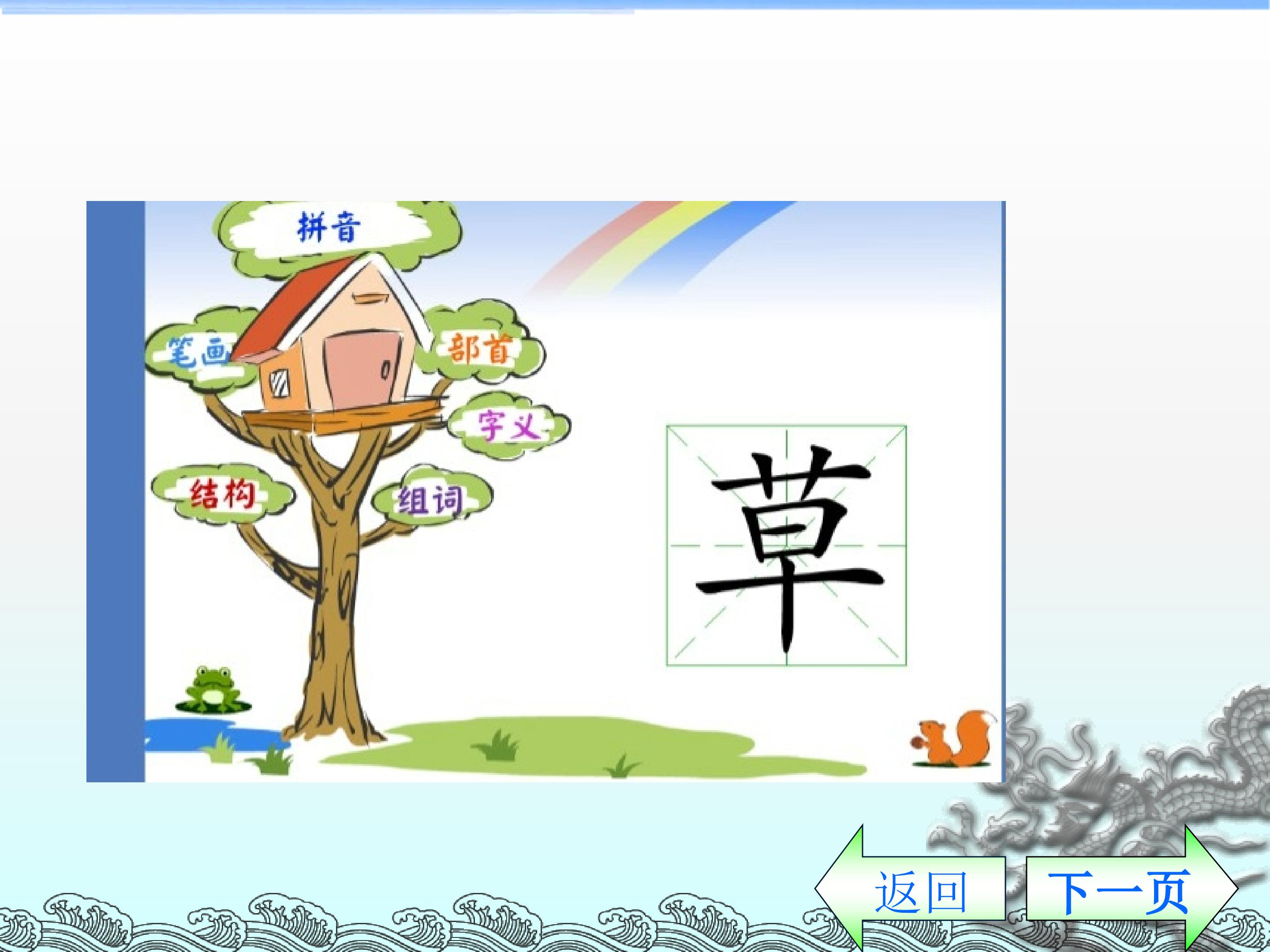 拼音

笔画

部首

字义

结构

组词

草

返回

下一页